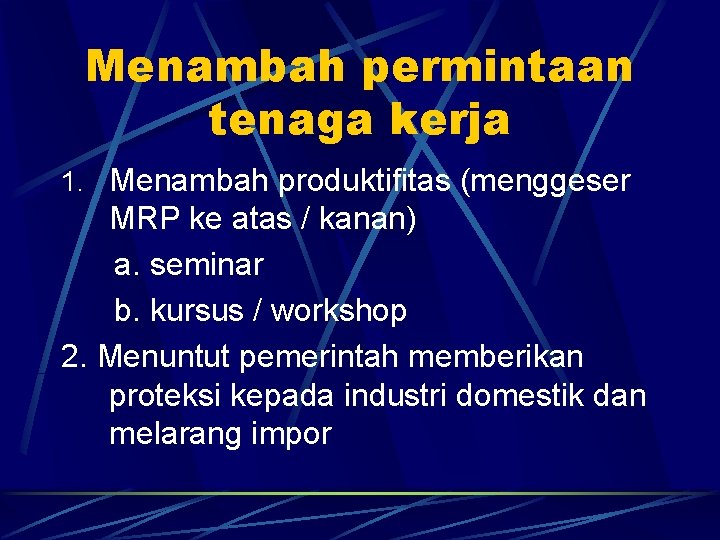 Menambah permintaan tenaga kerja

1. Menambah produktifitas (menggeser MRP ke atas / kanan)

a. seminar

b. kursus / workshop

2. Menuntut pemerintah memberikan proteksi kepada industri domestik dan melarang impor